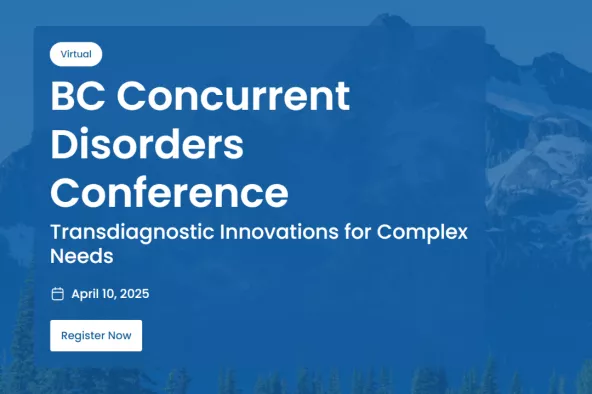 Virtual

BC Concurrent Disorders Conference

Transdiagnostic Innovations for Complex Needs

April 10, 2025

Register Now